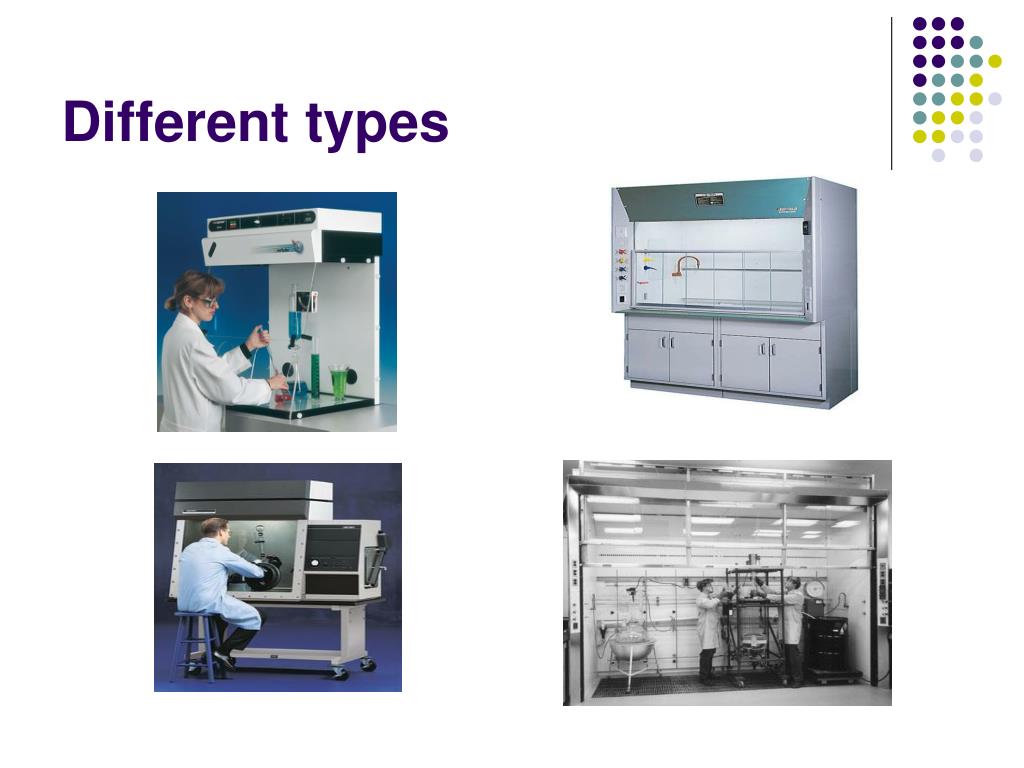 Different types